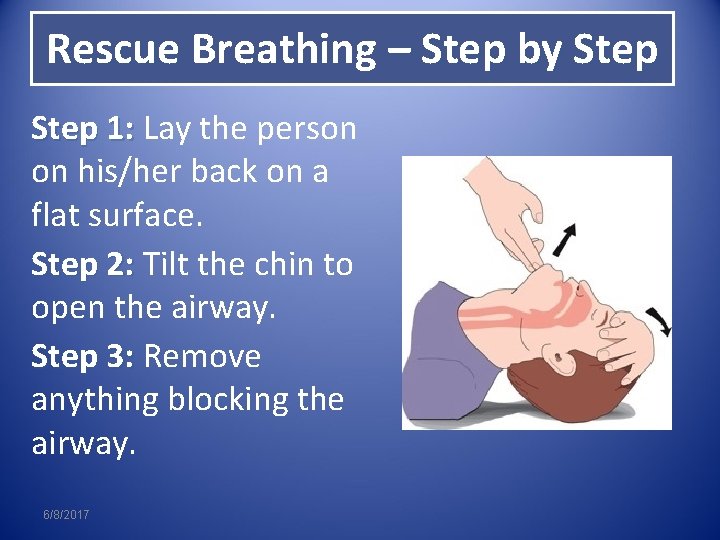 Rescue Breathing – Step by Step

Step 1: Lay the person on his/her back on a flat surface.

Step 2: Tilt the chin to open the airway.

Step 3: Remove anything blocking the airway.

6/8/2017